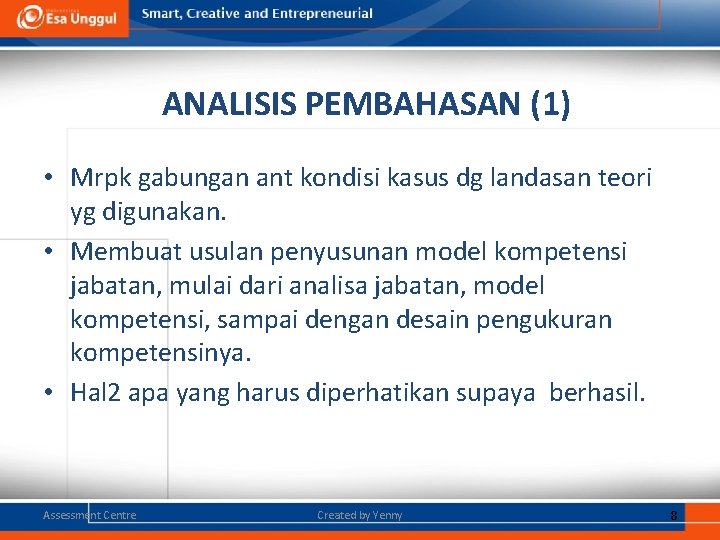 Esa Unggul

Smart, Creative and Entrepreneurial

ANALISIS PEMBAHASAN (1)

• Mrpk gabungan ant kondisi kasus dg landasan teori yg digunakan.

• Membuat usulan penyusunan model kompetensi jabatan, mulai dari analisa jabatan, model kompetensi, sampai dengan desain pengukuran kompetensinya.

• Hal2 apa yang harus diperhatikan supaya berhasil.

Assessment Centre

Created by Yenny

8